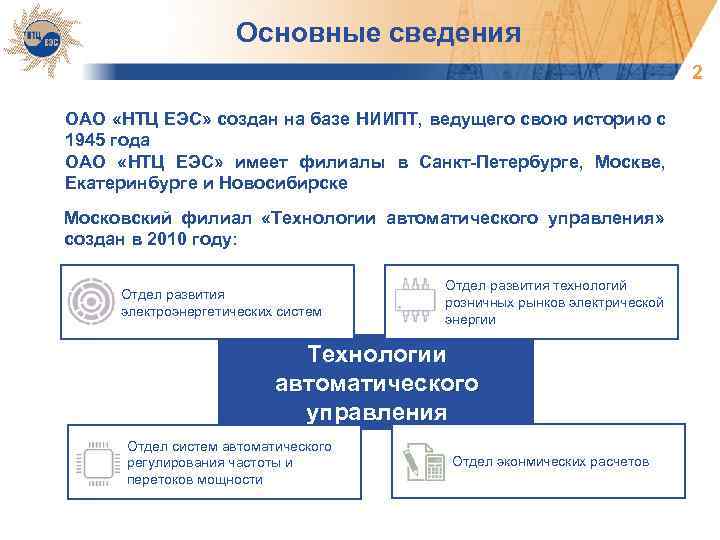 НТЦ ЕЭС

Основные сведения

2

ОАО «НТЦ ЕЭС» создан на базе НИИПТ, ведущего свою историю с 1945 года
ОАО «НТЦ ЕЭС» имеет филиалы в Санкт-Петербурге, Москве, Екатеринбурге и Новосибирске

Московский филиал «Технологии автоматического управления» создан в 2010 году:

Отдел развития электроэнергетических систем

Отдел развития технологий розничных рынков электрической энергии

Технологии автоматического управления

Отдел систем автоматического регулирования частоты и перетоков мощности

Отдел экономических расчетов